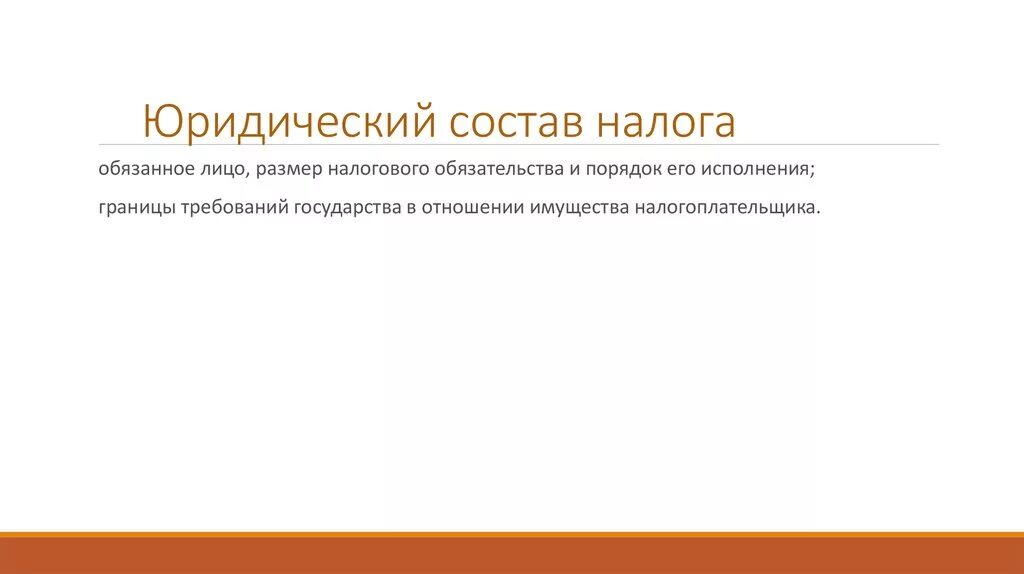 Юридический состав налога

обязанное лицо, размер налогового обязательства и порядок его исполнения;

границы требований государства в отношении имущества налогоплательщика.